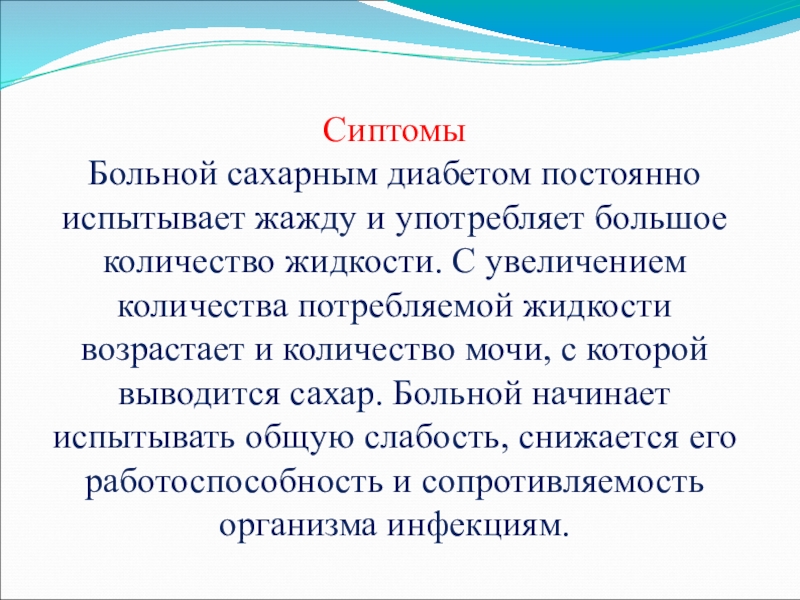 Сиптомы
Больной сахарным диабетом постоянно испытывает жажду и употребляет большое количество жидкости. С увеличением количества потребляемой жидкости возрастает и количество мочи, с которой выводится сахар. Больной начинает испытывать общую слабость, снижается его работоспособность и сопротивляемость организма инфекциям.